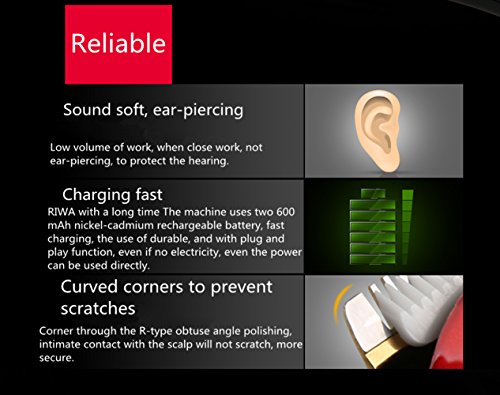 Reliable

Sound soft, ear-piercing

Low volume of work, when close work, not ear-piercing, to protect the hearing.

Charging fast

RIWA with a long time The machine uses two 600 mAh nickel-cadmium rechargeable battery, fast charging, the use of durable, and with plug and play function, even if no electricity, even the power can be used directly.

Curved corners to prevent scratches

Corner through the R-type obtuse angle polishing, intimate contact with the scalp will not scratch, more secure.